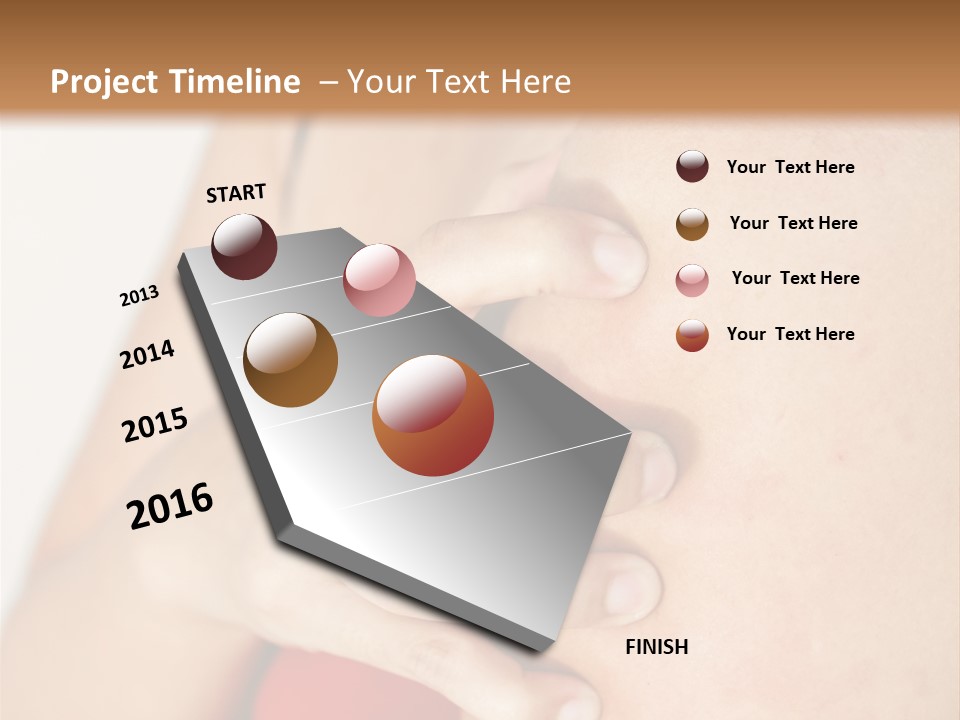 Project Timeline – Your Text Here

START

2013

2014

2015

2016

FINISH

Your Text Here

Your Text Here

Your Text Here

Your Text Here